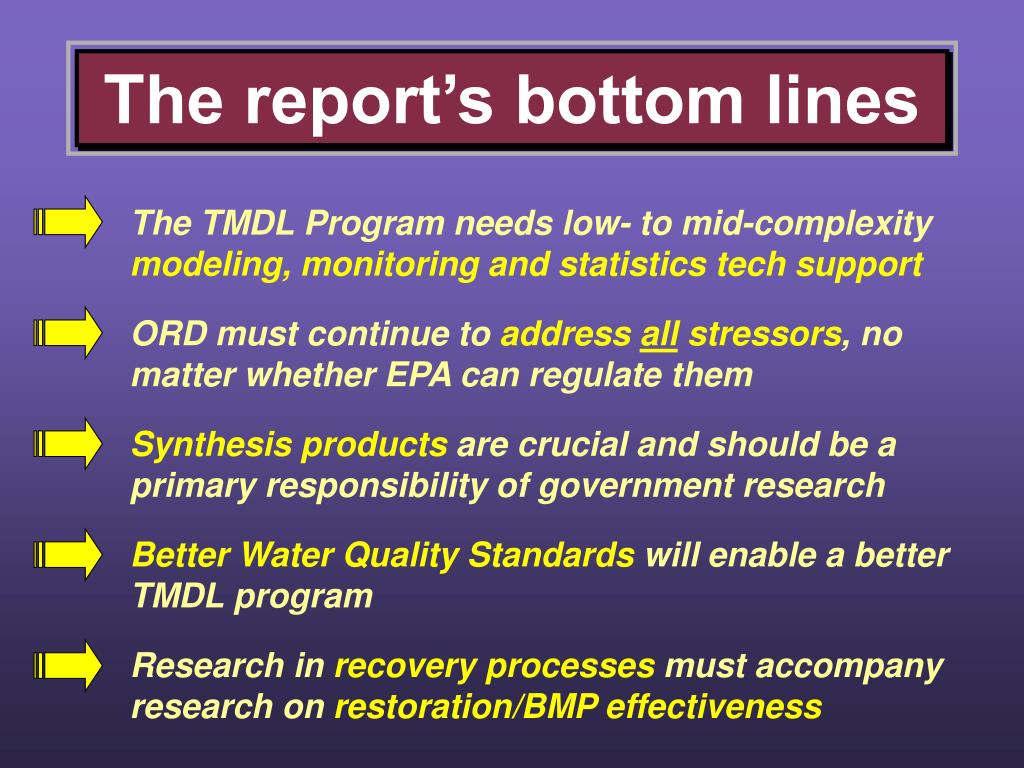 The report's bottom lines

The TMDL Program needs low- to mid-complexity modeling, monitoring and statistics tech support

ORD must continue to address all stressors, no matter whether EPA can regulate them

Synthesis products are crucial and should be a primary responsibility of government research

Better Water Quality Standards will enable a better TMDL program

Research in recovery processes must accompany research on restoration/BMP effectiveness